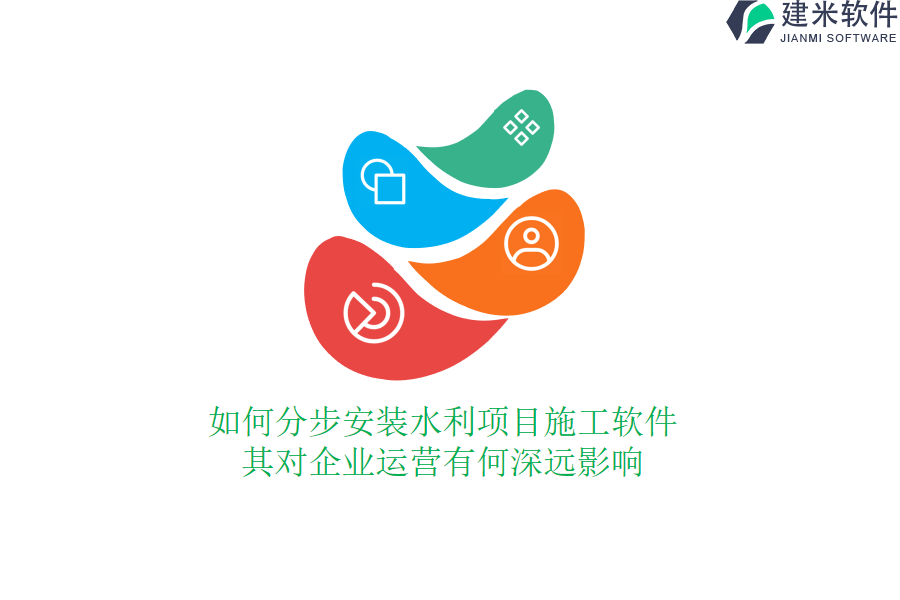 建米软件
JIANMI SOFTWARE

如何分步安装水利项目施工软件
其对企业运营有何深远影响